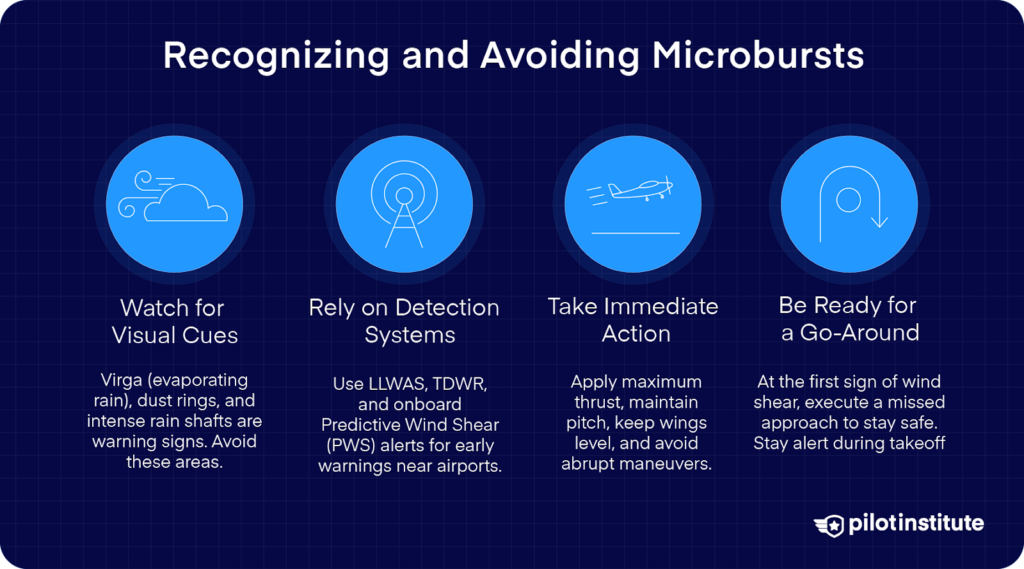 Recognizing and Avoiding Microbursts

Watch for Visual Cues

Virga (evaporating rain), dust rings, and intense rain shafts are warning signs. Avoid these areas.

Rely on Detection Systems

Use LLWAS, TDWR, and onboard Predictive Wind Shear (PWS) alerts for early warnings near airports.

Take Immediate Action

Apply maximum thrust, maintain pitch, keep wings level, and avoid abrupt maneuvers.

Be Ready for a Go-Around

At the first sign of wind shear, execute a missed approach to stay safe. Stay alert during takeoff

pilotinstitute